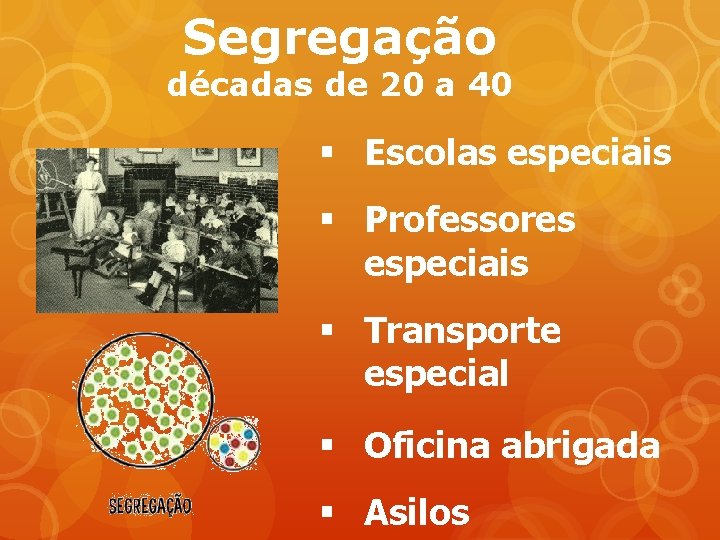 Segregação
décadas de 20 a 40

▪ Escolas especiais

▪ Professores especiais

▪ Transporte especial

▪ Oficina abrigada

▪ Asilos

SEGREGAÇÃO